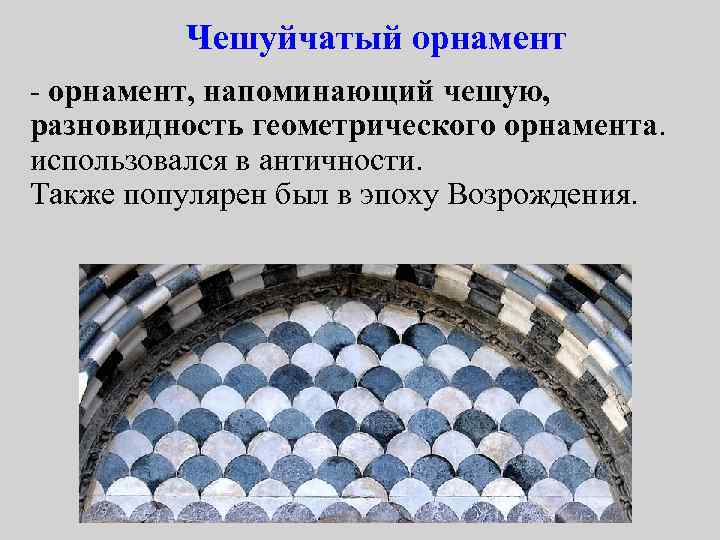 Чешуйчатый орнамент

- орнамент, напоминающий чешую, разновидность геометрического орнамента. использовался в античности.
Также популярен был в эпоху Возрождения.